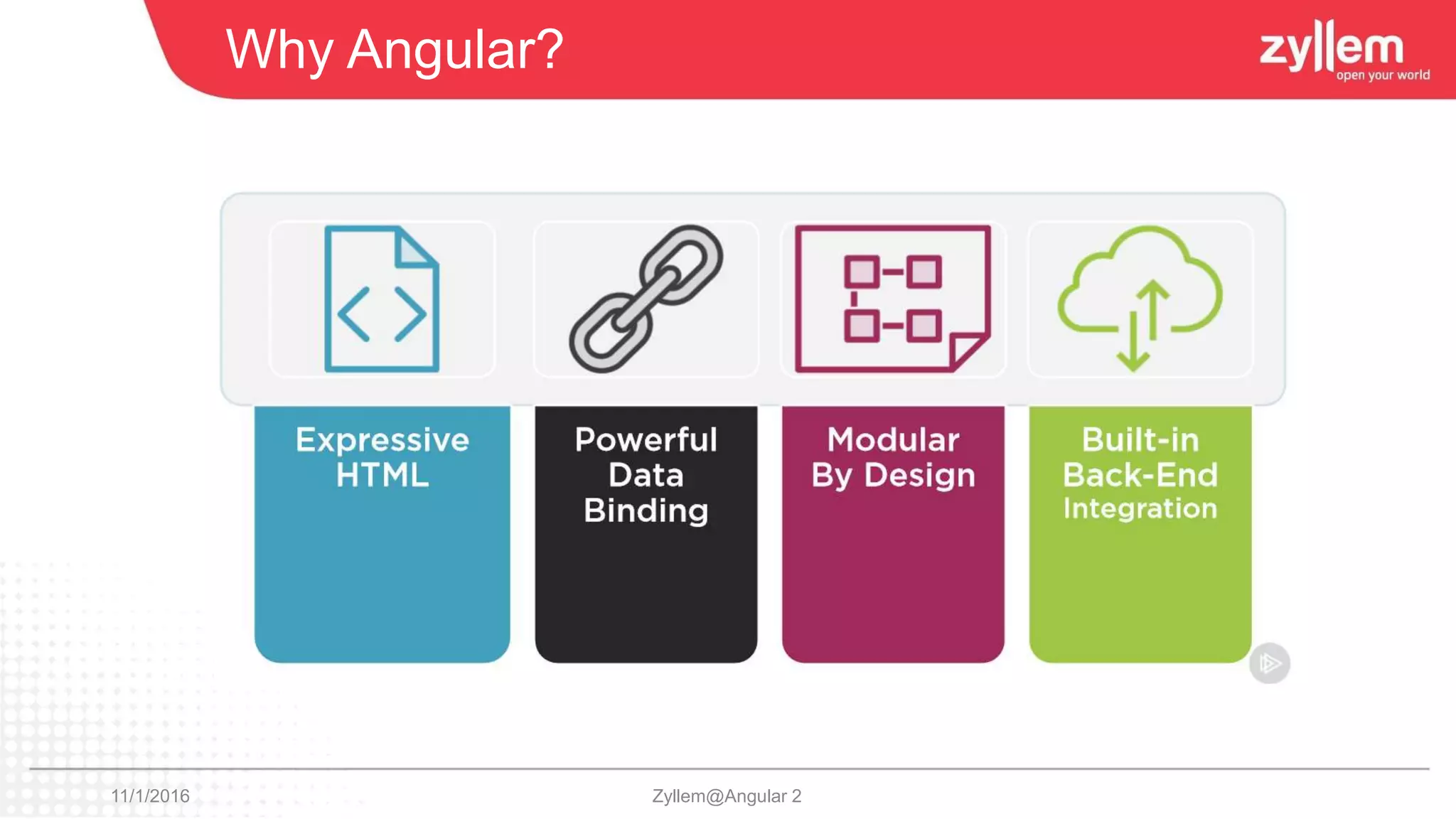 Why Angular?

zyllem
open your world

Expressive HTML

Powerful Data Binding

Modular By Design

Built-in Back-End Integration

11/1/2016

Zyllem@Angular 2